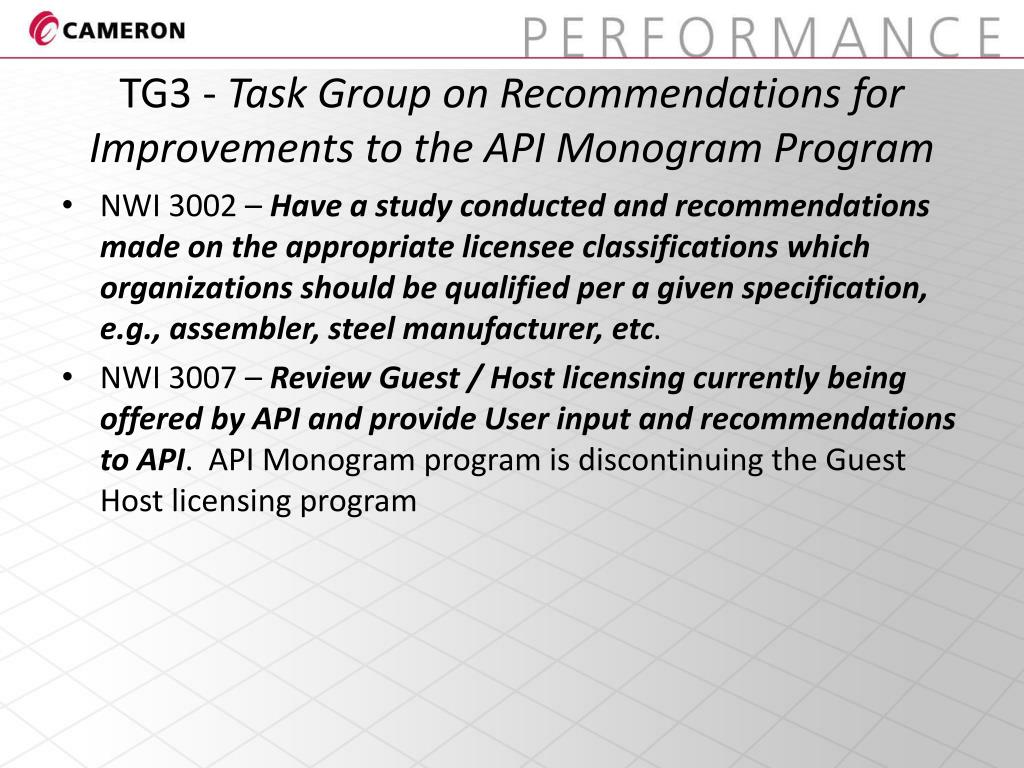 CAMERON

PERFORMANCE

TG3 - Task Group on Recommendations for Improvements to the API Monogram Program

• NWI 3002 – Have a study conducted and recommendations made on the appropriate licensee classifications which organizations should be qualified per a given specification, e.g., assembler, steel manufacturer, etc.

• NWI 3007 – Review Guest / Host licensing currently being offered by API and provide User input and recommendations to API. API Monogram program is discontinuing the Guest Host licensing program